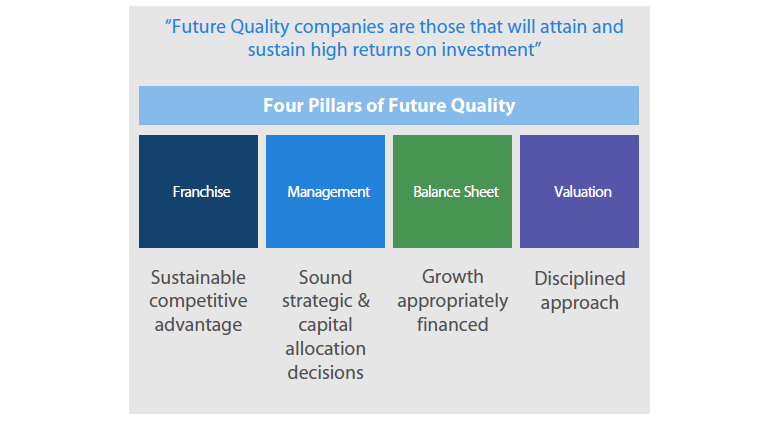 "Future Quality companies are those that will attain and sustain high returns on investment"

Four Pillars of Future Quality

Franchise

Management

Balance Sheet

Valuation

Sustainable competitive advantage

Sound strategic & capital allocation decisions

Growth appropriately financed

Disciplined approach